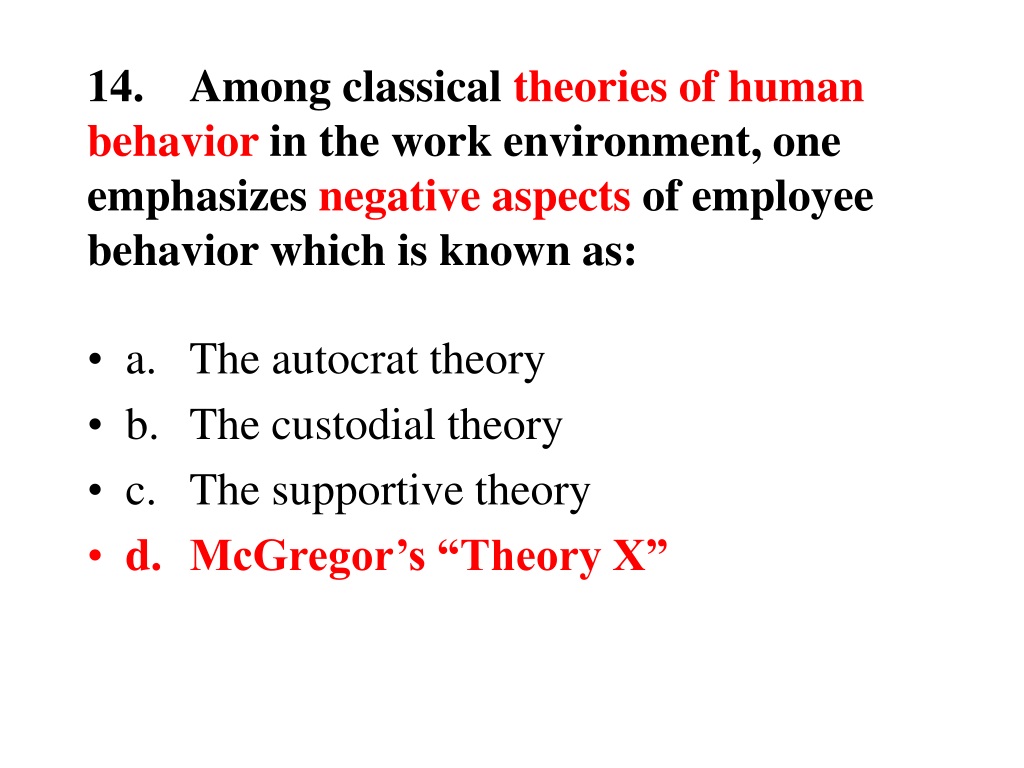 14. Among classical theories of human behavior in the work environment, one emphasizes negative aspects of employee behavior which is known as:

• a. The autocrat theory
• b. The custodial theory
• c. The supportive theory
• d. McGregor's "Theory X"